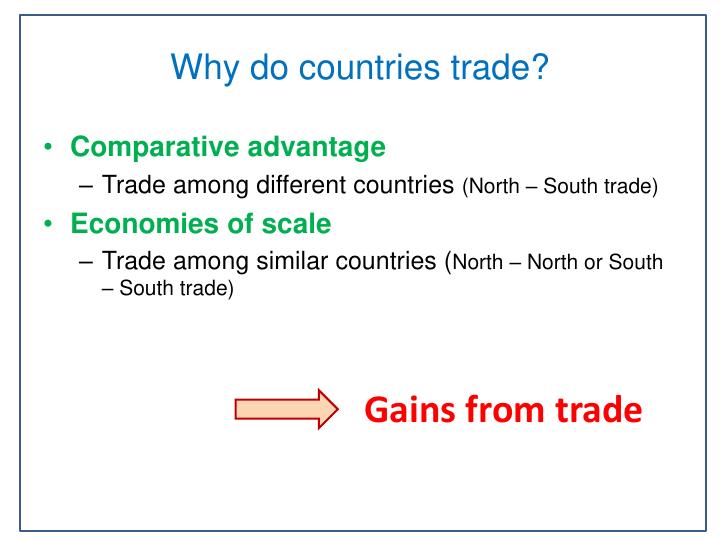 Why do countries trade?

• Comparative advantage
– Trade among different countries (North – South trade)

• Economies of scale
– Trade among similar countries (North – North or South – South trade)

Gains from trade